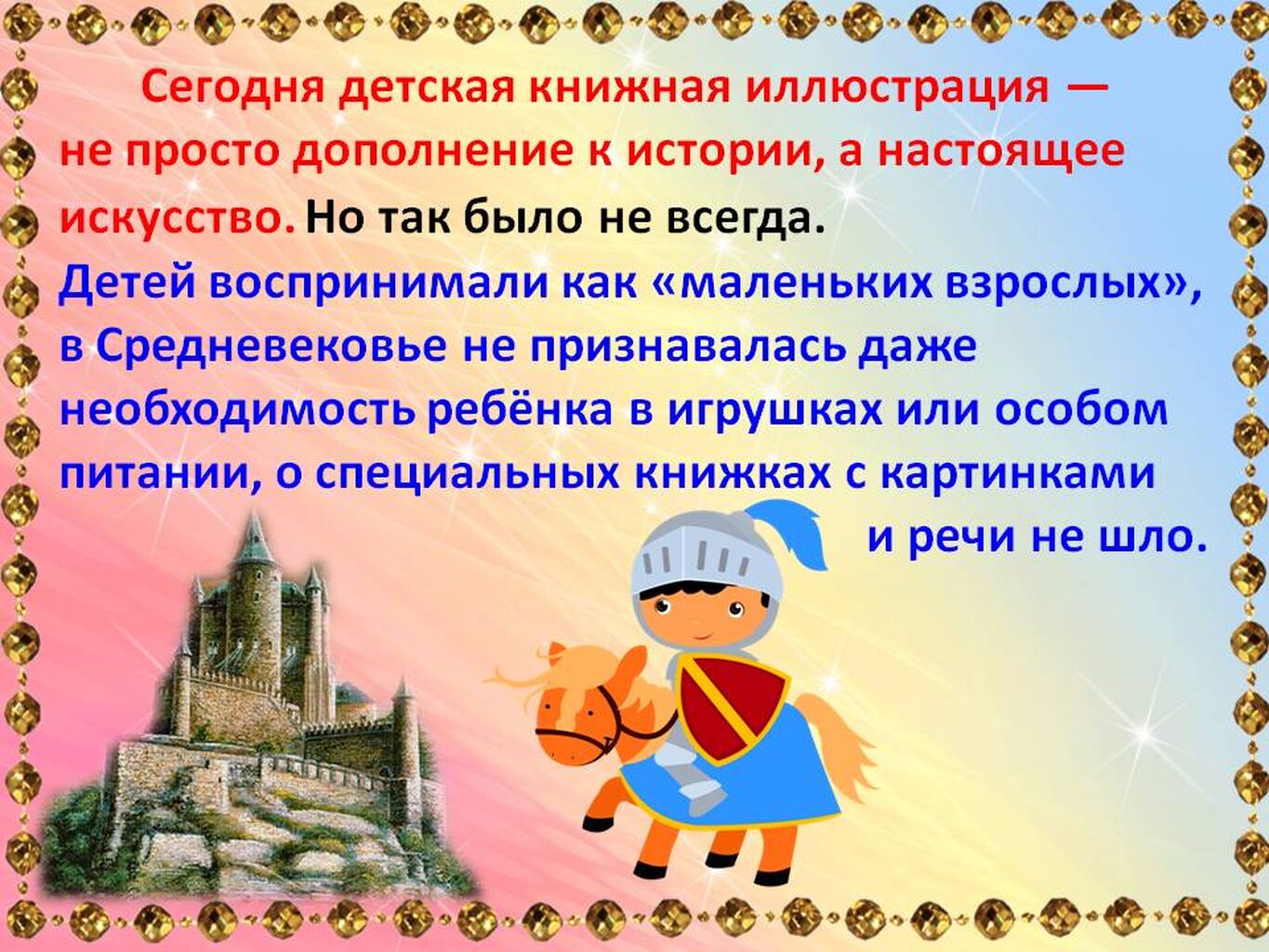 Сегодня детская книжная иллюстрация — не просто дополнение к истории, а настоящее искусство. Но так было не всегда.

Детей воспринимали как «маленьких взрослых», в Средневековье не признавалась даже необходимость ребёнка в игрушках или особом питании, о специальных книжках с картинками и речи не шло.